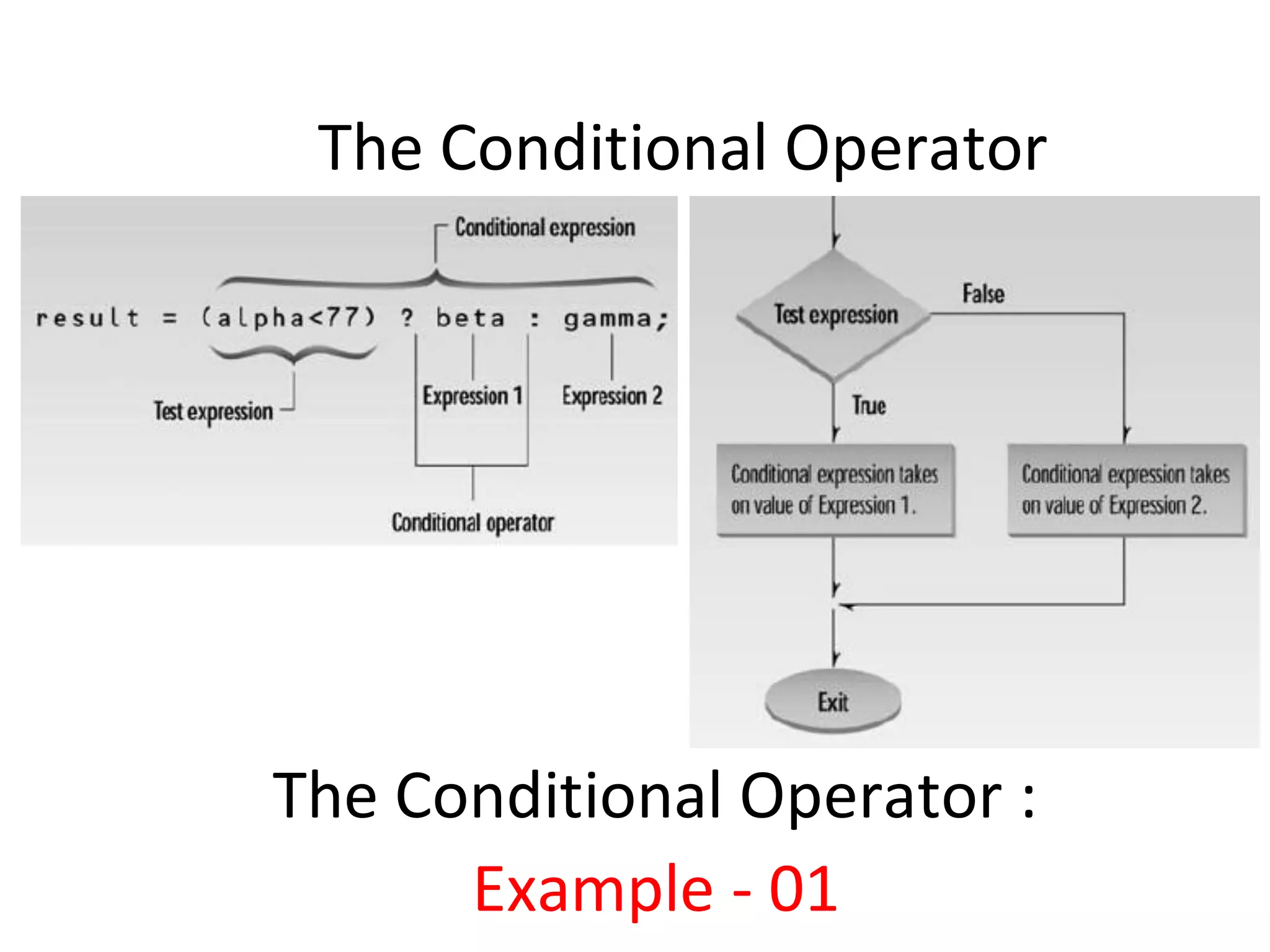 The Conditional Operator

Conditional expression

result = (alpha<77) ? beta : gamma;

Test expression

Expression 1

Expression 2

Conditional operator

Test expression

False

True

Conditional expression takes on value of Expression 1.

Conditional expression takes on value of Expression 2.

Exit

The Conditional Operator :

Example - 01